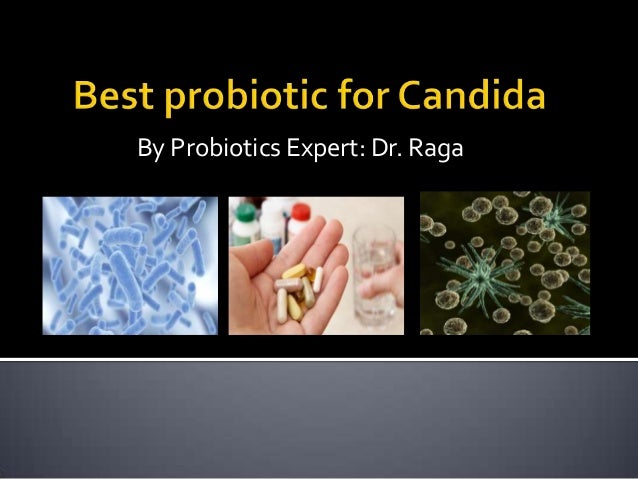 Best probiotic for Candida

By Probiotics Expert: Dr. Raga